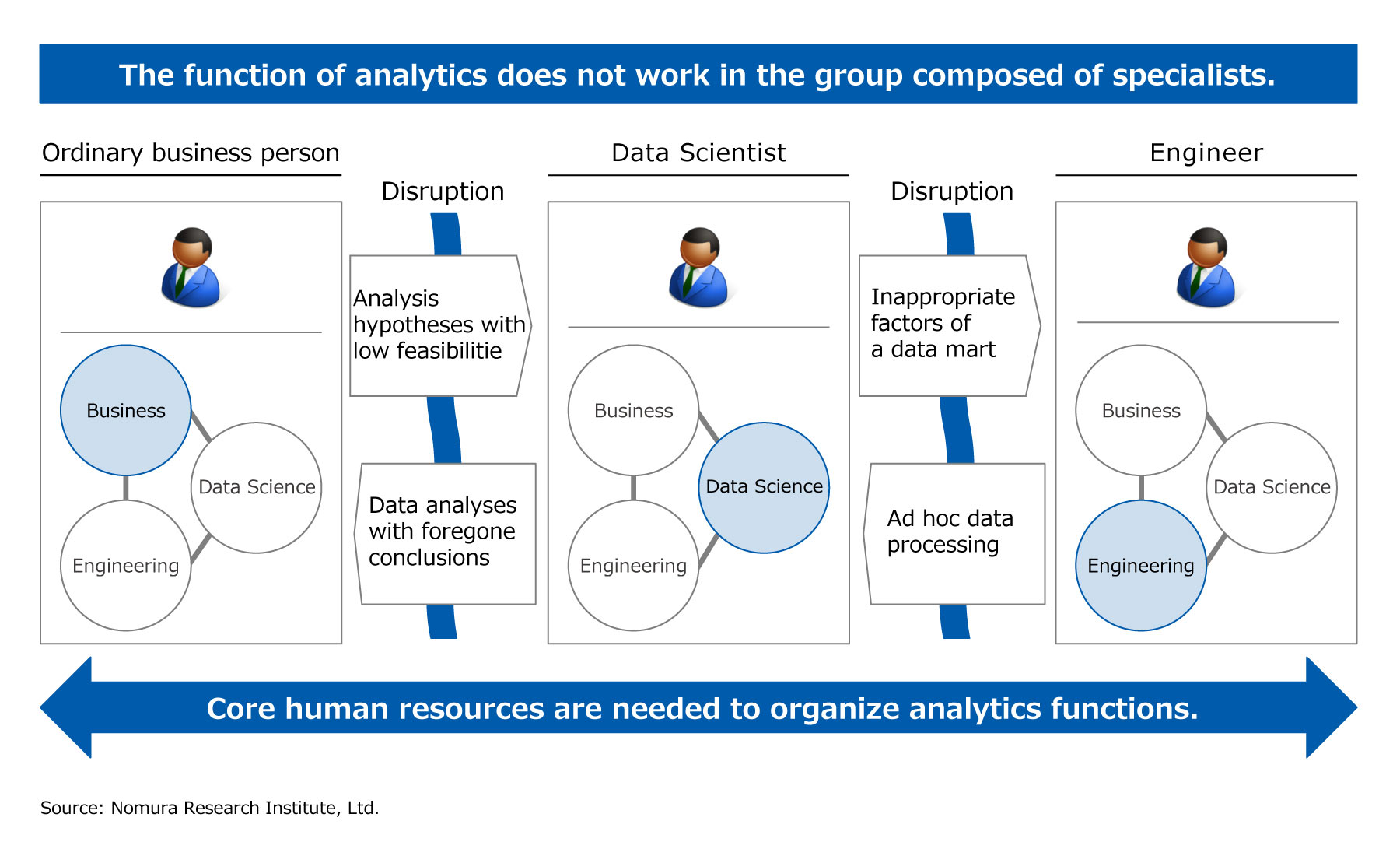 The function of analytics does not work in the group composed of specialists.

Ordinary business person

Business

Data Science

Engineering

Disruption

Analysis hypotheses with low feasibilitie

Data analyses with foregone conclusions

Data Scientist

Business

Data Science

Engineering

Disruption

Inappropriate factors of a data mart

Ad hoc data processing

Engineer

Business

Data Science

Engineering

Core human resources are needed to organize analytics functions.

Source: Nomura Research Institute, Ltd.